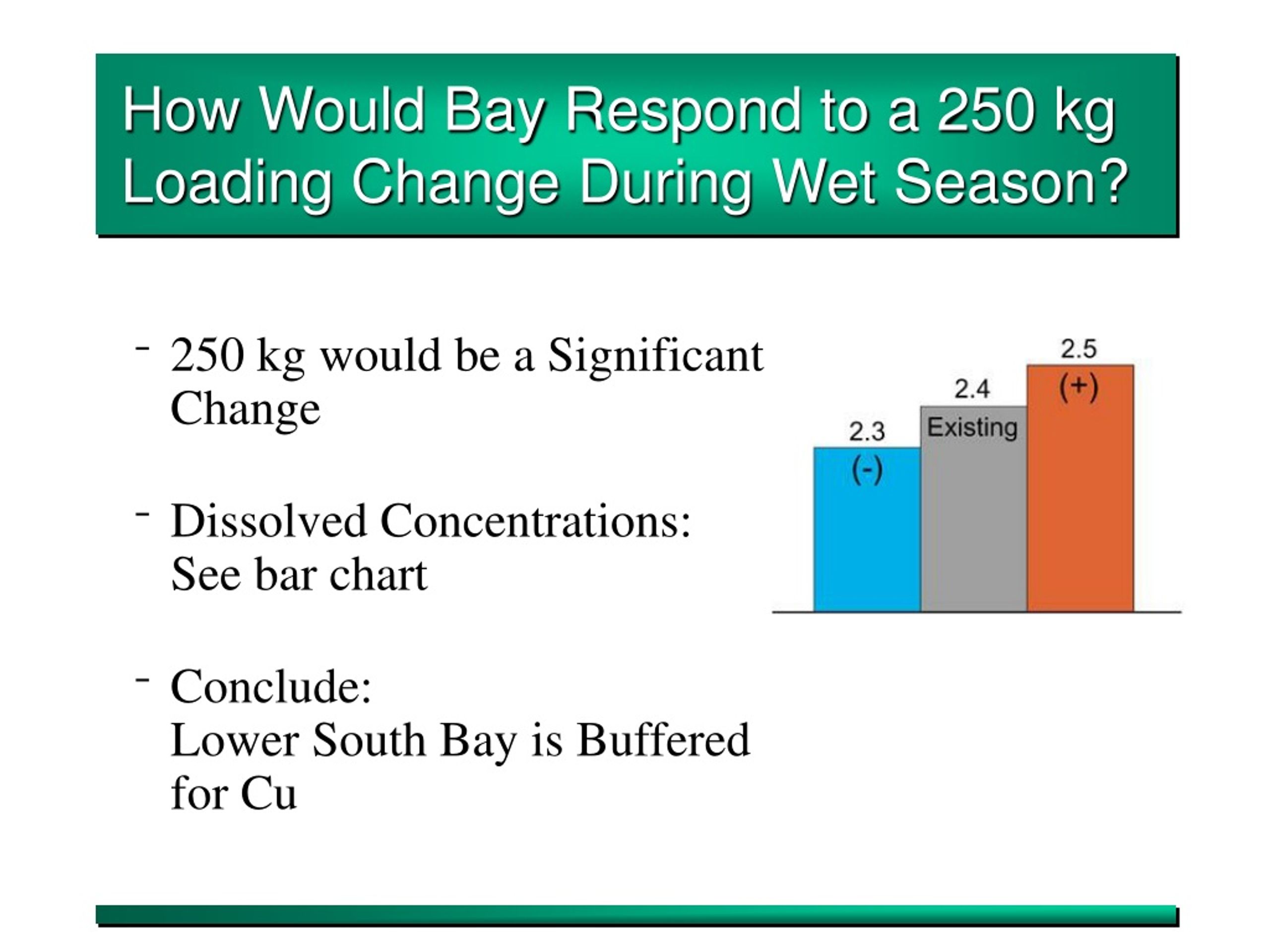 How Would Bay Respond to a 250 kg Loading Change During Wet Season?

- 250 kg would be a Significant Change

- Dissolved Concentrations:
See bar chart

- Conclude:
Lower South Bay is Buffered for Cu

2.3
(-)
2.4
Existing
2.5
(+)